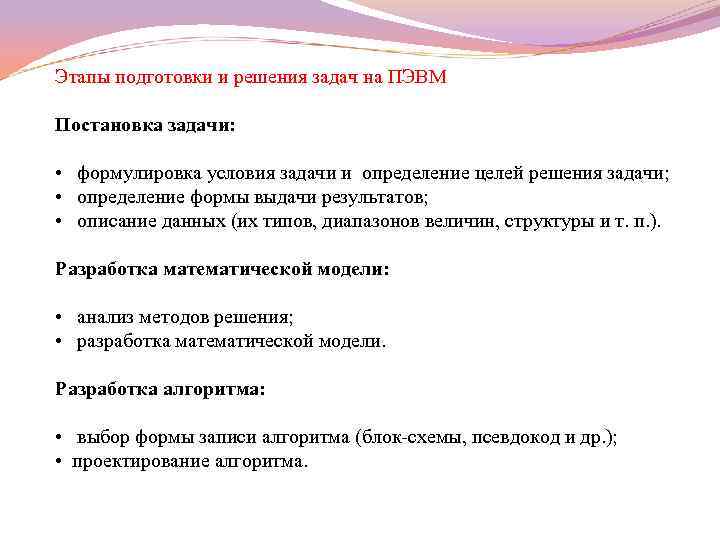 Этапы подготовки и решения задач на ПЭВМ

Постановка задачи:

• формулировка условия задачи и определение целей решения задачи;
• определение формы выдачи результатов;
• описание данных (их типов, диапазонов величин, структуры и т. п.).

Разработка математической модели:

• анализ методов решения;
• разработка математической модели.

Разработка алгоритма:

• выбор формы записи алгоритма (блок-схемы, псевдокод и др.);
• проектирование алгоритма.